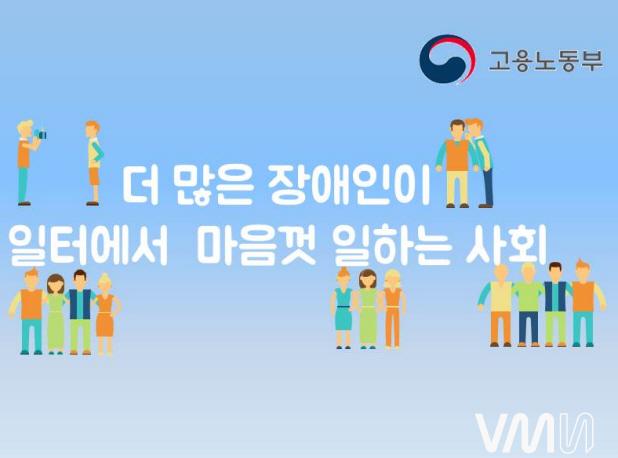 고용노동부

더 많은 장애인이
일터에서 마음껏 일하는 사회

VMN